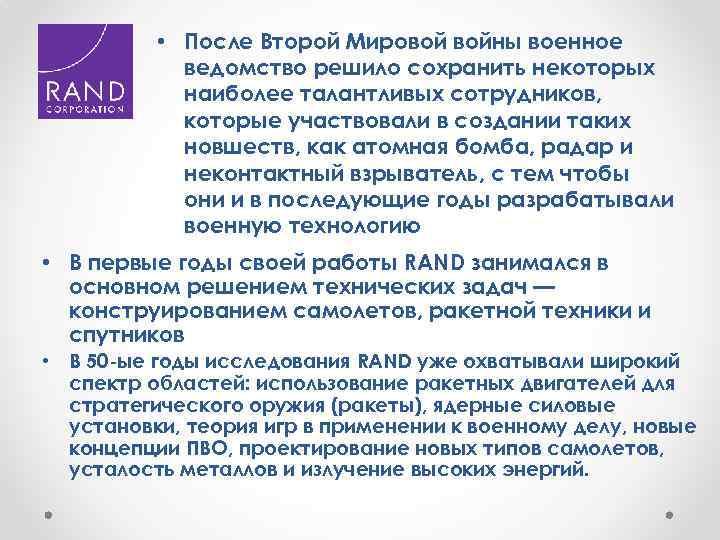 RAND
CORPORATION

• После Второй Мировой войны военное ведомство решило сохранить некоторых наиболее талантливых сотрудников, которые участвовали в создании таких новшеств, как атомная бомба, радар и неконтактный взрыватель, с тем чтобы они и в последующие годы разрабатывали военную технологию

• В первые годы своей работы RAND занимался в основном решением технических задач — конструированием самолетов, ракетной техники и спутников

• В 50-ые годы исследования RAND уже охватывали широкий спектр областей: использование ракетных двигателей для стратегического оружия (ракеты), ядерные силовые установки, теория игр в применении к военному делу, новые концепции ПВО, проектирование новых типов самолетов, усталость металлов и излучение высоких энергий.